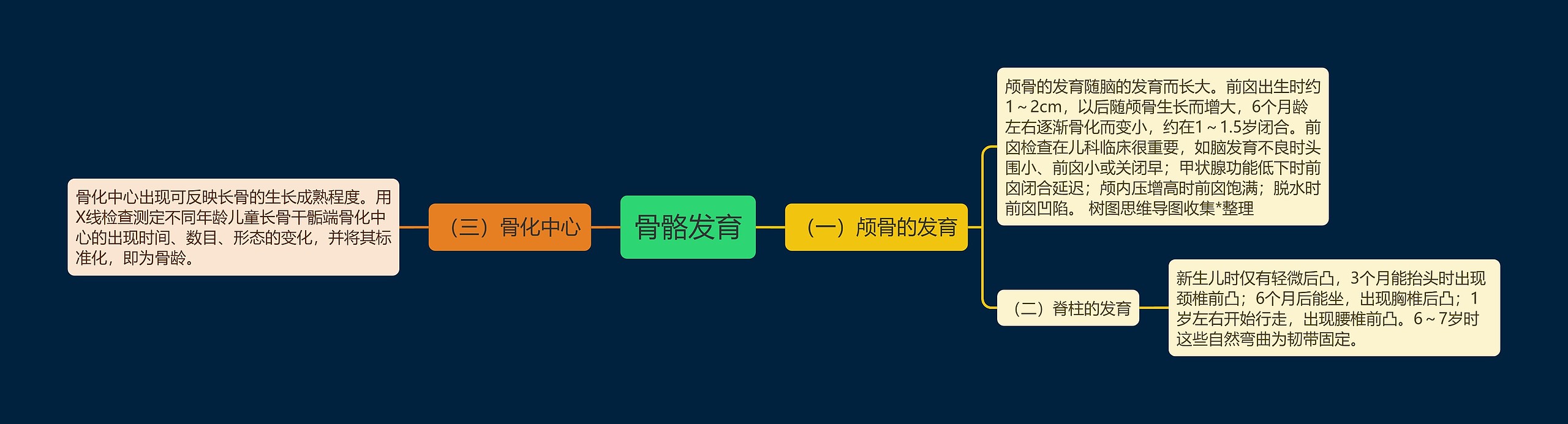 骨骼发育

（一）颅骨的发育

颅骨的发育随脑的发育而长大。前囟出生时约1～2cm，以后随颅骨生长而增大，6个月龄左右逐渐骨化而变小，约在1～1.5岁闭合。前囟检查在儿科临床很重要，如脑发育不良时头围小、前囟小或关闭早；甲状腺功能低下时前囟闭合延迟；颅内压增高时前囟饱满；脱水时前囟凹陷。 树图思维导图收集*整理

（二）脊柱的发育

新生儿时仅有轻微后凸，3个月能抬头时出现颈椎前凸；6个月后能坐，出现胸椎后凸；1岁左右开始行走，出现腰椎前凸。6～7岁时这些自然弯曲为韧带固定。

（三）骨化中心

骨化中心出现可反映长骨的生长成熟程度。用X线检查测定不同年龄儿童长骨干骺端骨化中心的出现时间、数目、形态的变化，并将其标准化，即为骨龄。